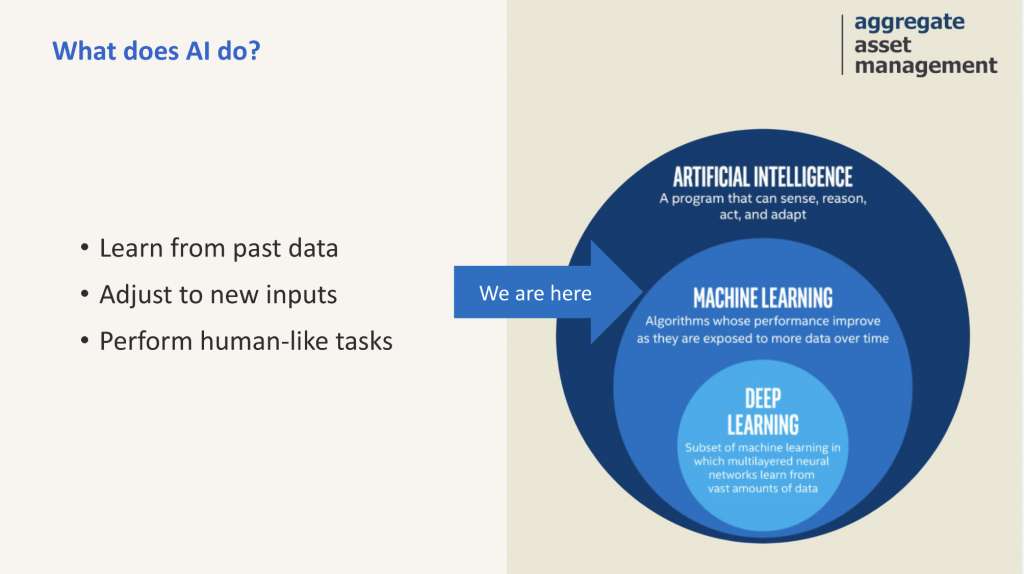 What does AI do?

aggregate
asset
management

• Learn from past data
• Adjust to new inputs
• Perform human-like tasks

We are here

ARTIFICIAL INTELLIGENCE
A program that can sense, reason, act, and adapt

MACHINE LEARNING
Algorithms whose performance improve as they are exposed to more data over time

DEEP LEARNING
Subset of machine learning in which multilayered neural networks learn from vast amounts of data